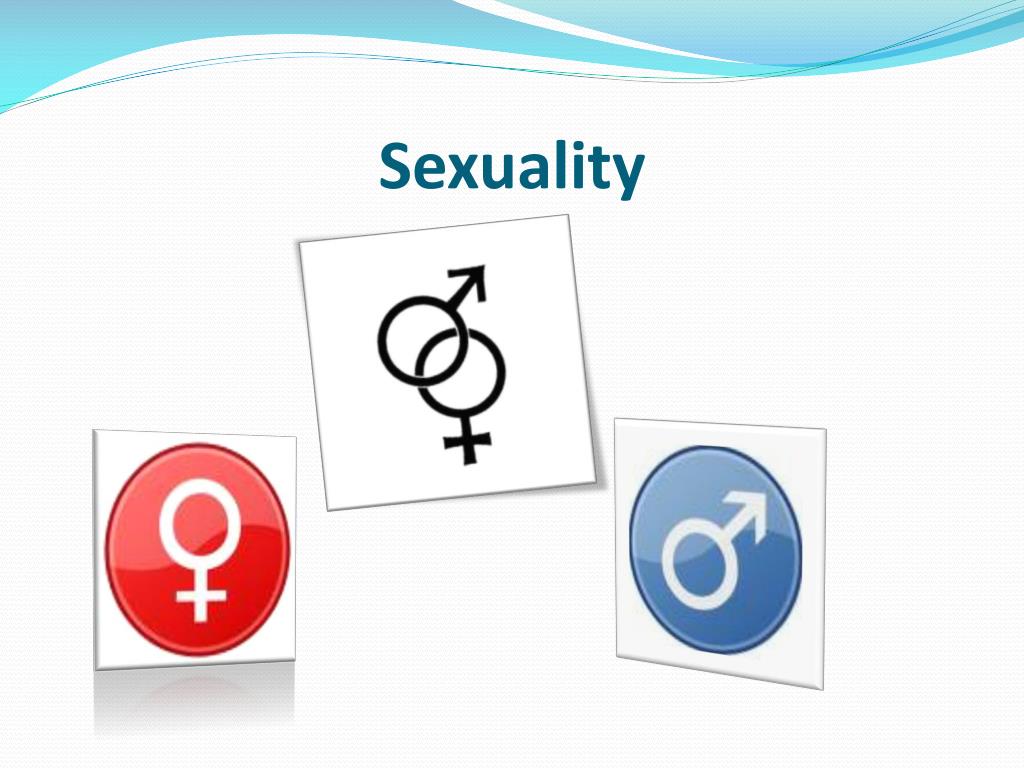 Sexuality